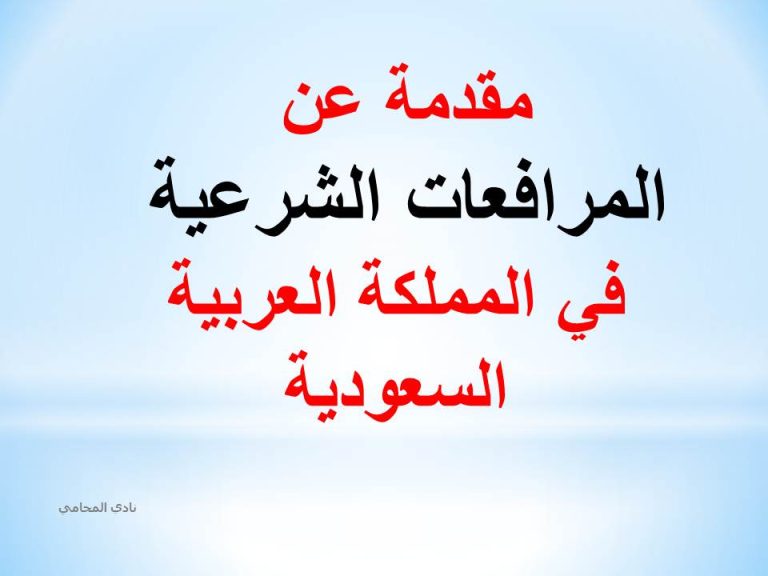 مقدمة عن
المرافعات الشرعية
في المملكة العربية
السعودية

نادى المحامى